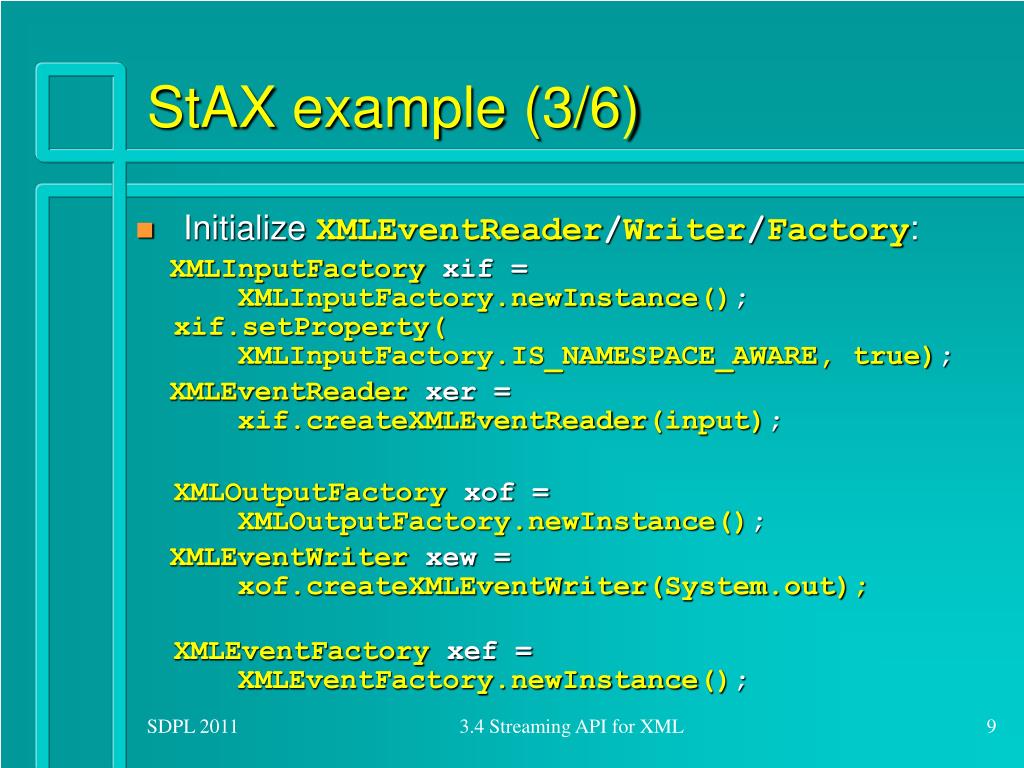 StAX example (3/6)

Initialize XMLEventReader/Writer/Factory:

XMLInputFactory xif =
    XMLInputFactory.newInstance();
xif.setProperty(
    XMLInputFactory.IS_NAMESPACE_AWARE, true);
XMLEventReader xer =
    xif.createXMLEventReader(input);

XMLOutputFactory xof =
    XMLOutputFactory.newInstance();
XMLEventWriter xew =
    xof.createXMLEventWriter(System.out);

XMLEventFactory xef =
    XMLEventFactory.newInstance();

SDPL 2011

3.4 Streaming API for XML

9